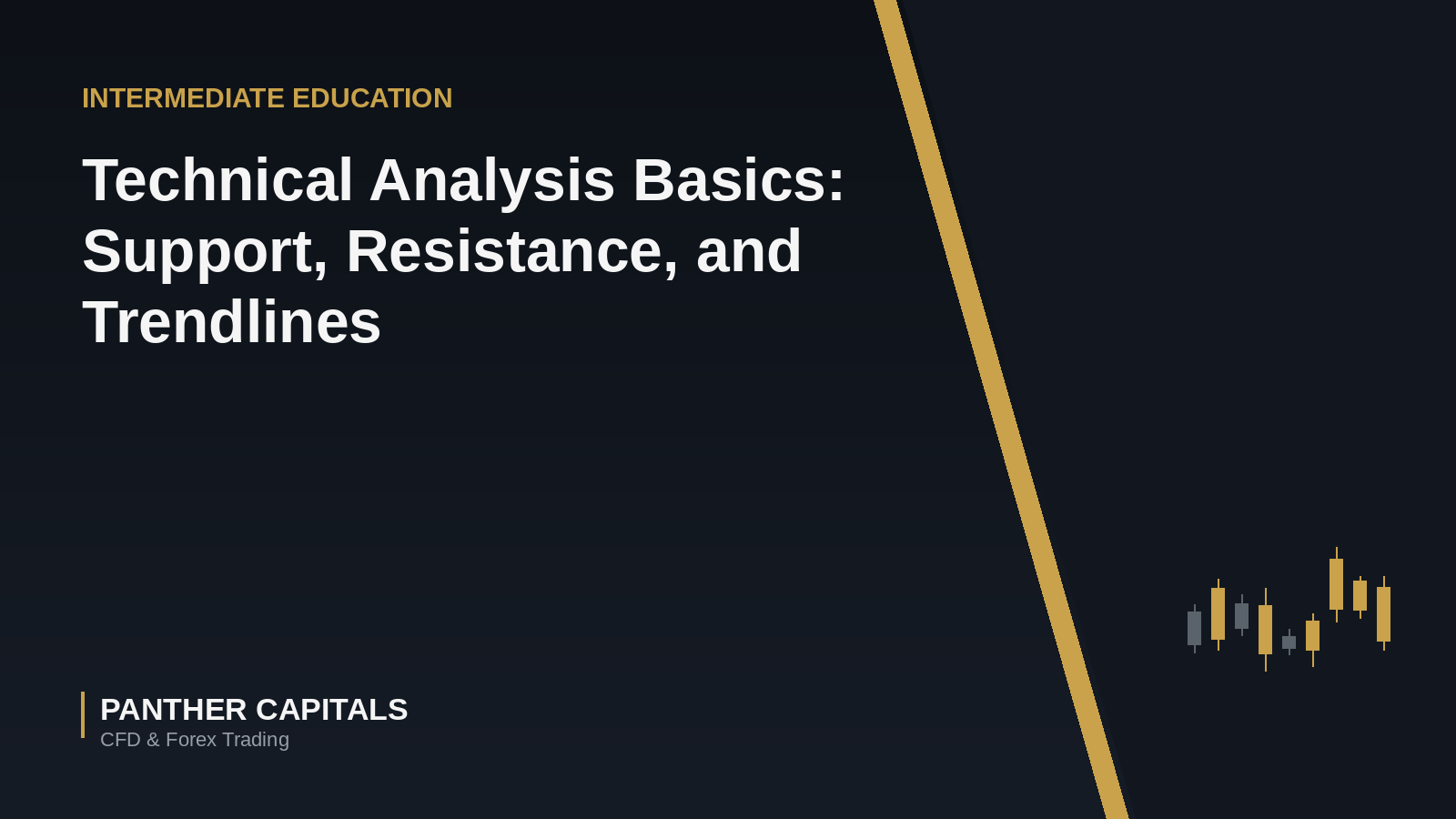 INTERMEDIATE EDUCATION

Technical Analysis Basics: Support, Resistance, and Trendlines

PANTHER CAPITALS
CFD & Forex Trading